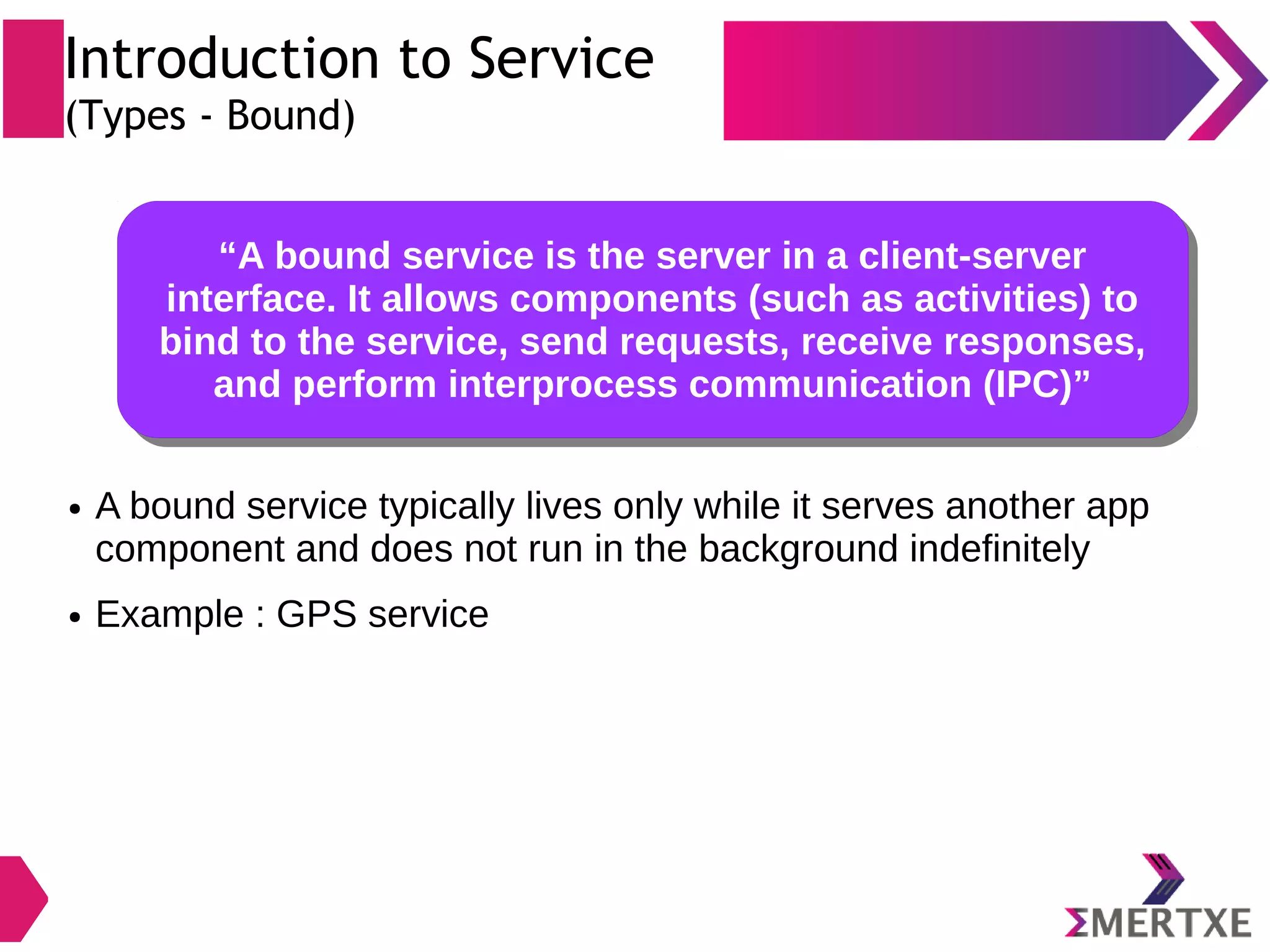 Introduction to Service
(Types - Bound)

“A bound service is the server in a client-server interface. It allows components (such as activities) to bind to the service, send requests, receive responses, and perform interprocess communication (IPC)”

• A bound service typically lives only while it serves another app component and does not run in the background indefinitely

• Example : GPS service

ΣMERTXE